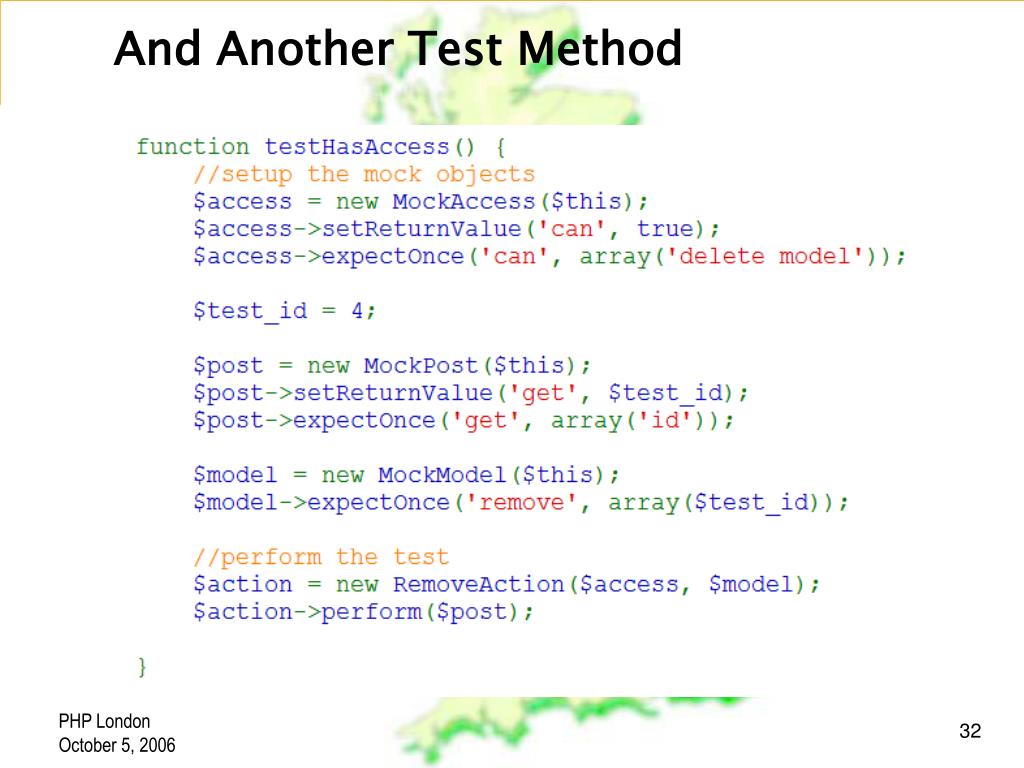 And Another Test Method

function testHasAccess() {
    //setup the mock objects
    $access = new MockAccess($this);
    $access->setReturnValue('can', true);
    $access->expectOnce('can', array('delete model'));

    $test_id = 4;

    $post = new MockPost($this);
    $post->setReturnValue('get', $test_id);
    $post->expectOnce('get', array('id'));

    $model = new MockModel($this);
    $model->expectOnce('remove', array($test_id));

    //perform the test
    $action = new RemoveAction($access, $model);
    $action->perform($post);

}

PHP London
October 5, 2006

32